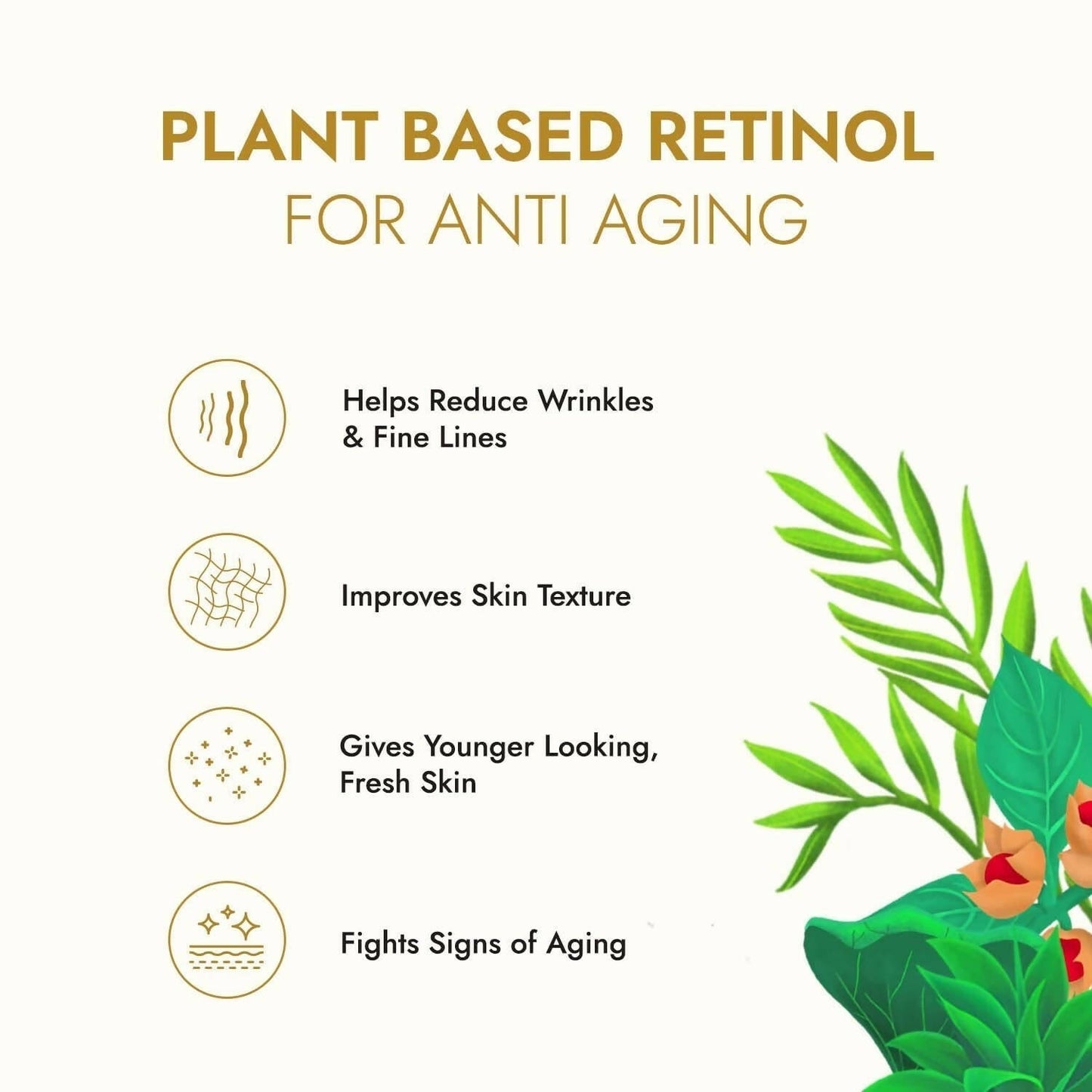 PLANT BASED RETINOL
FOR ANTI AGING

Helps Reduce Wrinkles & Fine Lines

Improves Skin Texture

Gives Younger Looking, Fresh Skin

Fights Signs of Aging